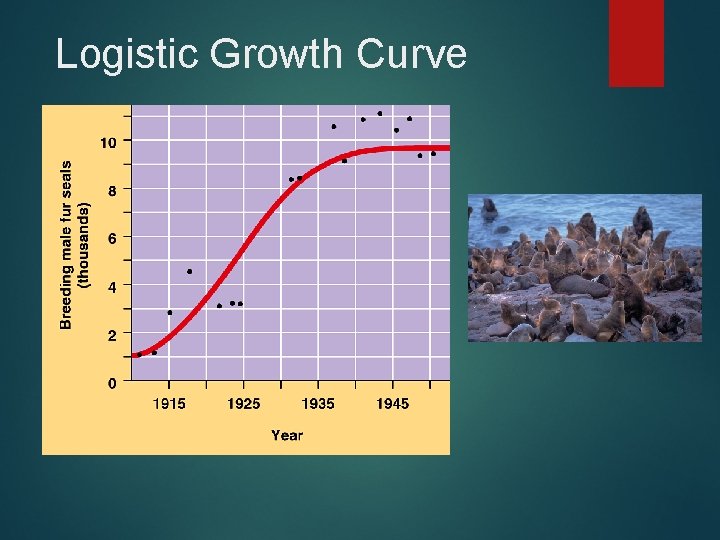 Logistic Growth Curve

Breeding male fur seals (thousands)

10
8
6
4
2
0

1915
1925
1935
1945

Year